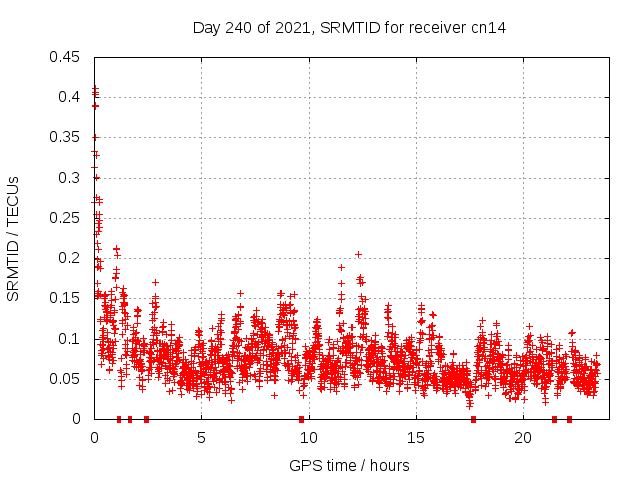 Day 240 of 2021, SRMTID for receiver cn14

SRMTID / TECUs

0.45
0.4
0.35
0.3
0.25
0.2
0.15
0.1
0.05
0

0
5
10
15
20

GPS time / hours